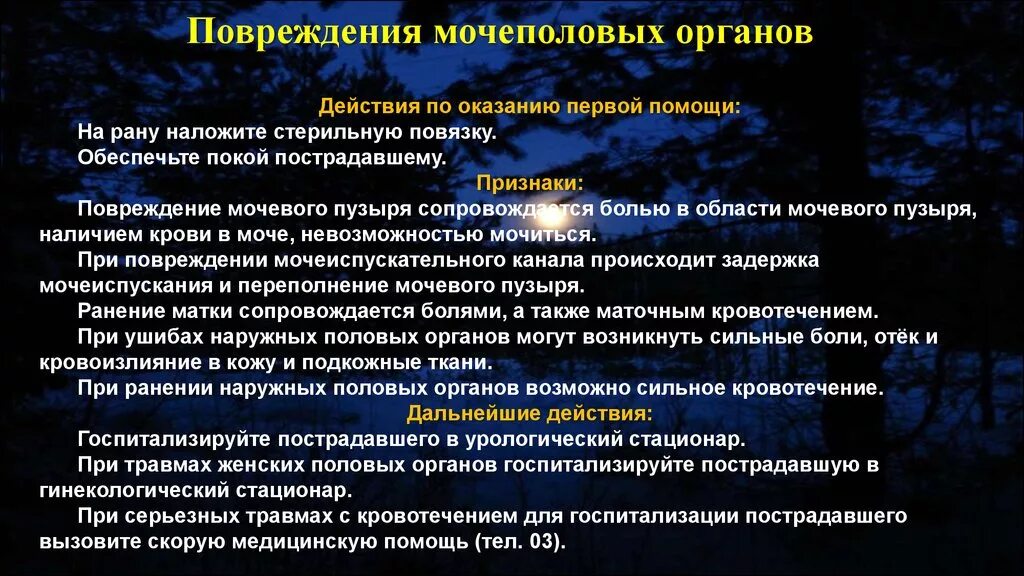 Повреждения мочеполовых органов

Действия по оказанию первой помощи:

На рану наложите стерильную повязку.

Обеспечьте покой пострадавшему.

Признаки:

Повреждение мочевого пузыря сопровождается болью в области мочевого пузыря, наличием крови в моче, невозможностью мочиться.

При повреждении мочеиспускательного канала происходит задержка мочеиспускания и переполнение мочевого пузыря.

Ранение матки сопровождается болями, а также маточным кровотечением.

При ушибах наружных половых органов могут возникнуть сильные боли, отёк и кровоизлияние в кожу и подкожные ткани.

При ранении наружных половых органов возможно сильное кровотечение.

Дальнейшие действия:

Госпитализируйте пострадавшего в урологический стационар.

При травмах женских половых органов госпитализируйте пострадавшую в гинекологический стационар.

При серьезных травмах с кровотечением для госпитализации пострадавшего вызовите скорую медицинскую помощь (тел. 03).